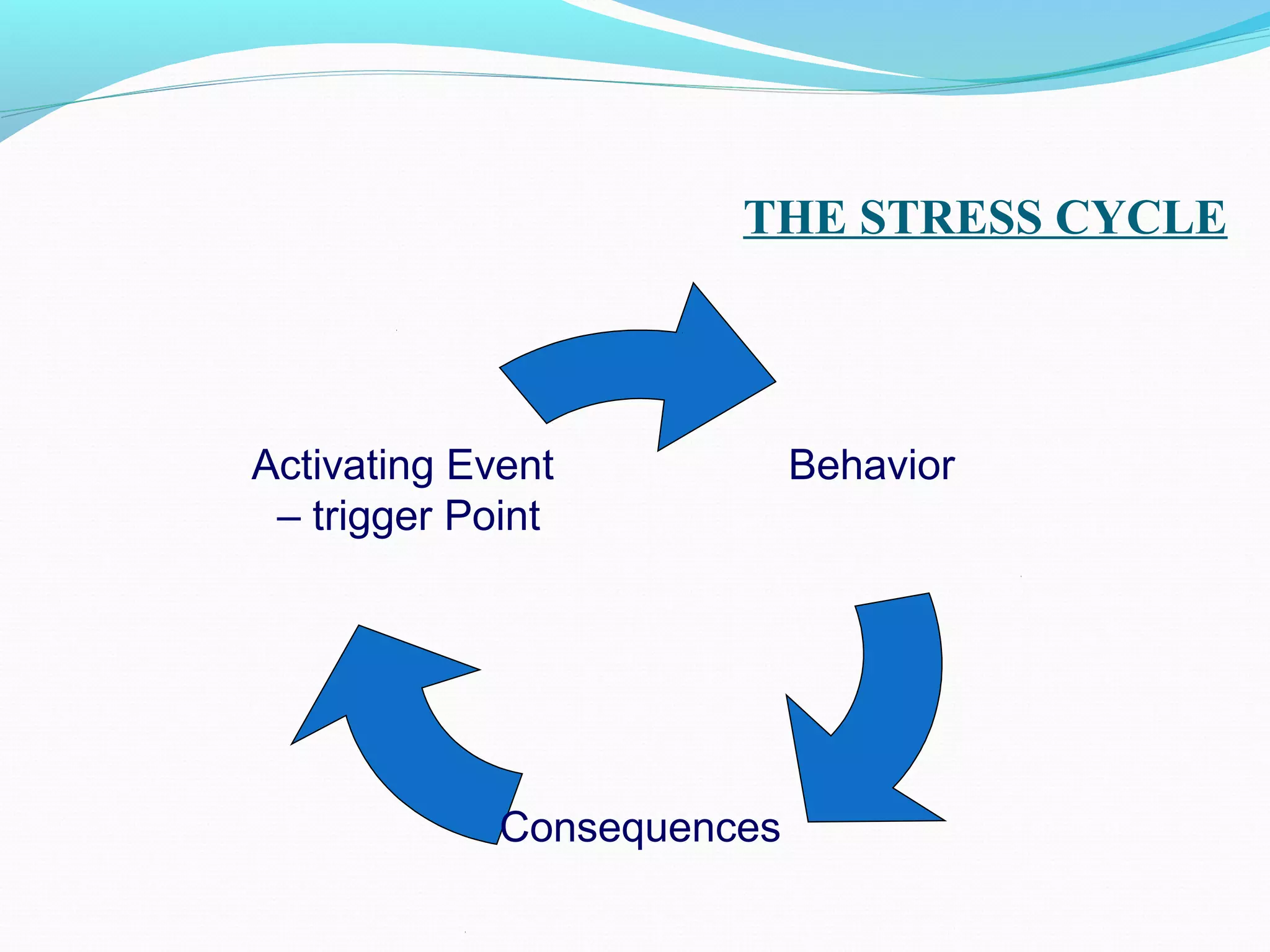 THE STRESS CYCLE

Activating Event – trigger Point

Behavior

Consequences